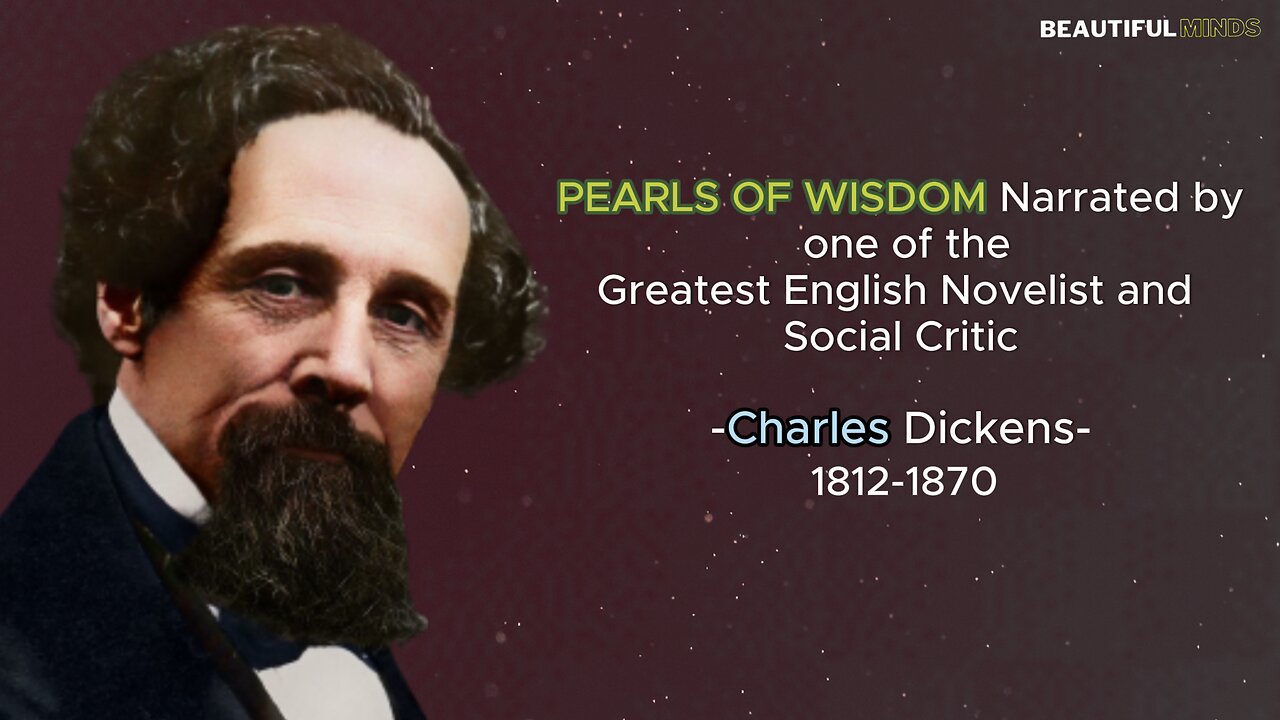 BEAUTIFUL MINDS

PEARLS OF WISDOM Narrated by one of the Greatest English Novelist and Social Critic

-Charles Dickens-
1812-1870